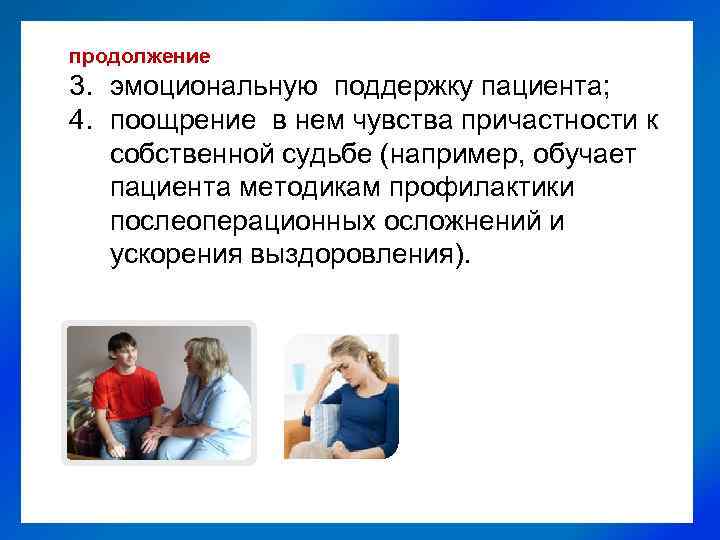 продолжение

3. эмоциональную поддержку пациента;
4. поощрение в нем чувства причастности к собственной судьбе (например, обучает пациента методикам профилактики послеоперационных осложнений и ускорения выздоровления).